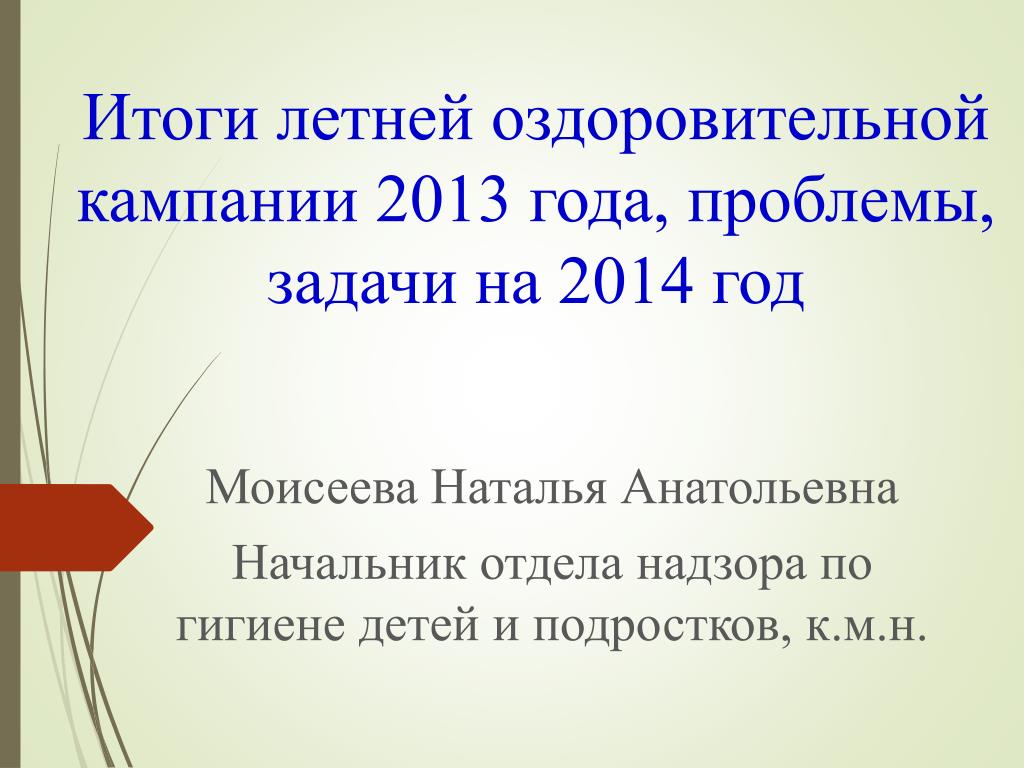 Итоги летней оздоровительной кампании 2013 года, проблемы, задачи на 2014 год

Моисеева Наталья Анатольевна

Начальник отдела надзора по гигиене детей и подростков, к.м.н.